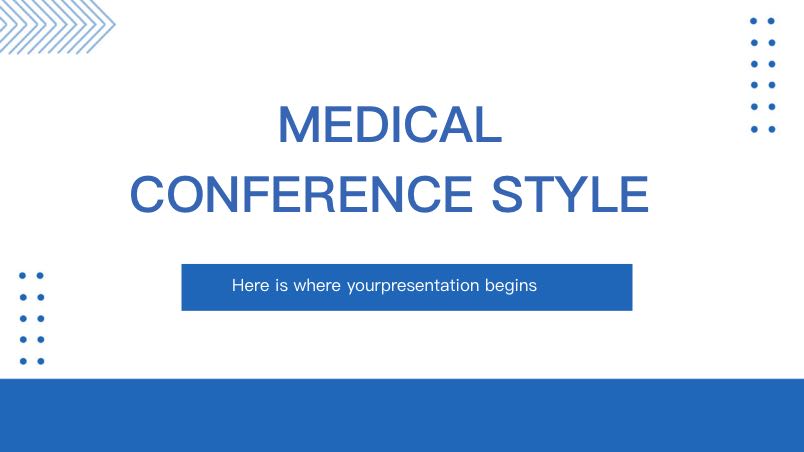 MEDICAL CONFERENCE STYLE

Here is where yourpresentation begins